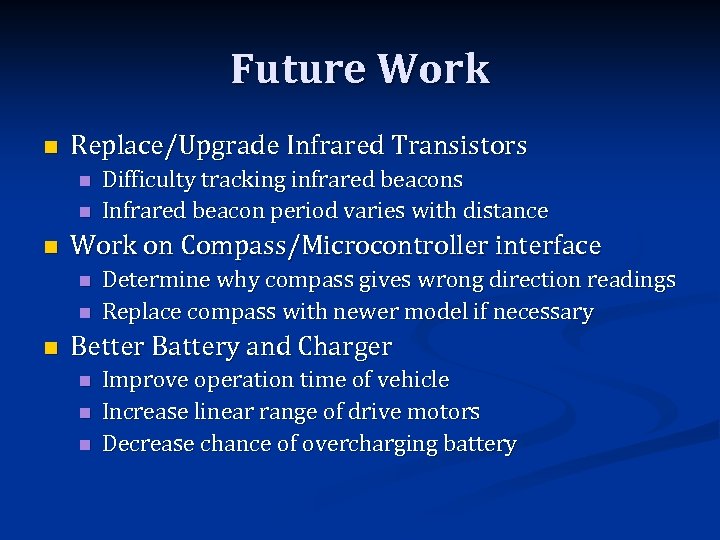 Future Work

- Replace/Upgrade Infrared Transistors
  - Difficulty tracking infrared beacons
  - Infrared beacon period varies with distance
- Work on Compass/Microcontroller interface
  - Determine why compass gives wrong direction readings
  - Replace compass with newer model if necessary
- Better Battery and Charger
  - Improve operation time of vehicle
  - Increase linear range of drive motors
  - Decrease chance of overcharging battery